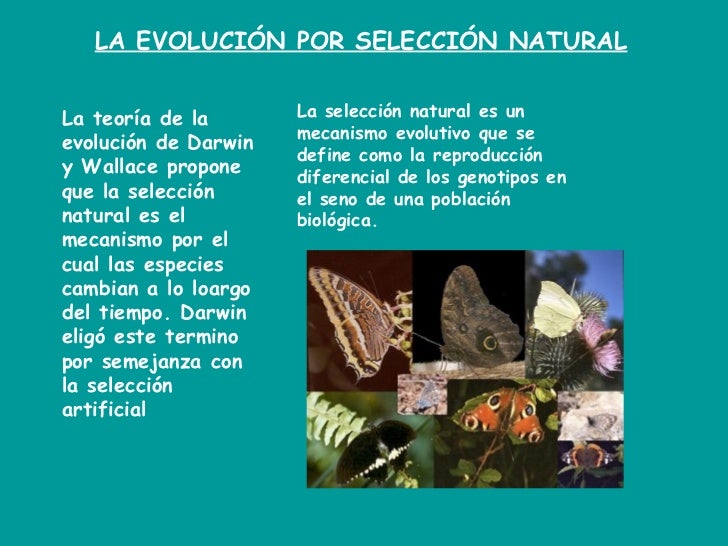 LA EVOLUCIÓN POR SELECCIÓN NATURAL

La teoría de la evolución de Darwin y Wallace propone que la selección natural es el mecanismo por el cual las especies cambian a lo loargo del tiempo. Darwin eligó este termino por semejanza con la selección artificial

La selección natural es un mecanismo evolutivo que se define como la reproducción diferencial de los genotipos en el seno de una población biológica.